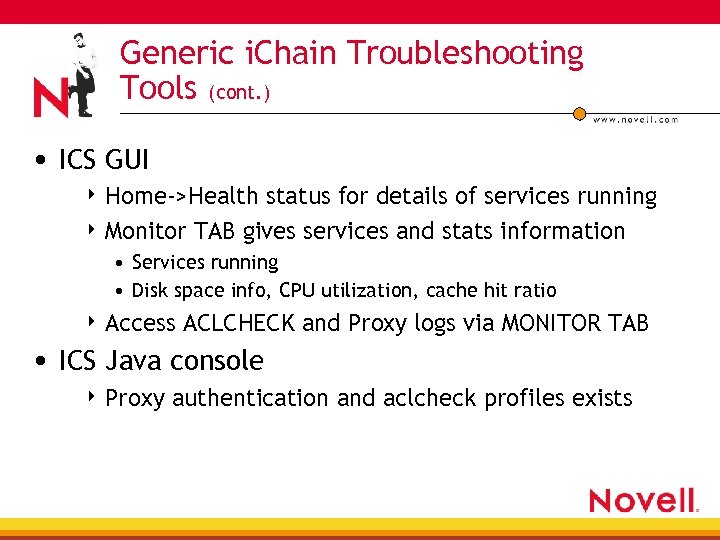 N

Generic iChain Troubleshooting Tools (cont.)

www.novell.com

• ICS GUI
  ‣ Home->Health status for details of services running
  ‣ Monitor TAB gives services and stats information
    • Services running
    • Disk space info, CPU utilization, cache hit ratio
  ‣ Access ACLCHECK and Proxy logs via MONITOR TAB
• ICS Java console
  ‣ Proxy authentication and aclcheck profiles exists

Novell.